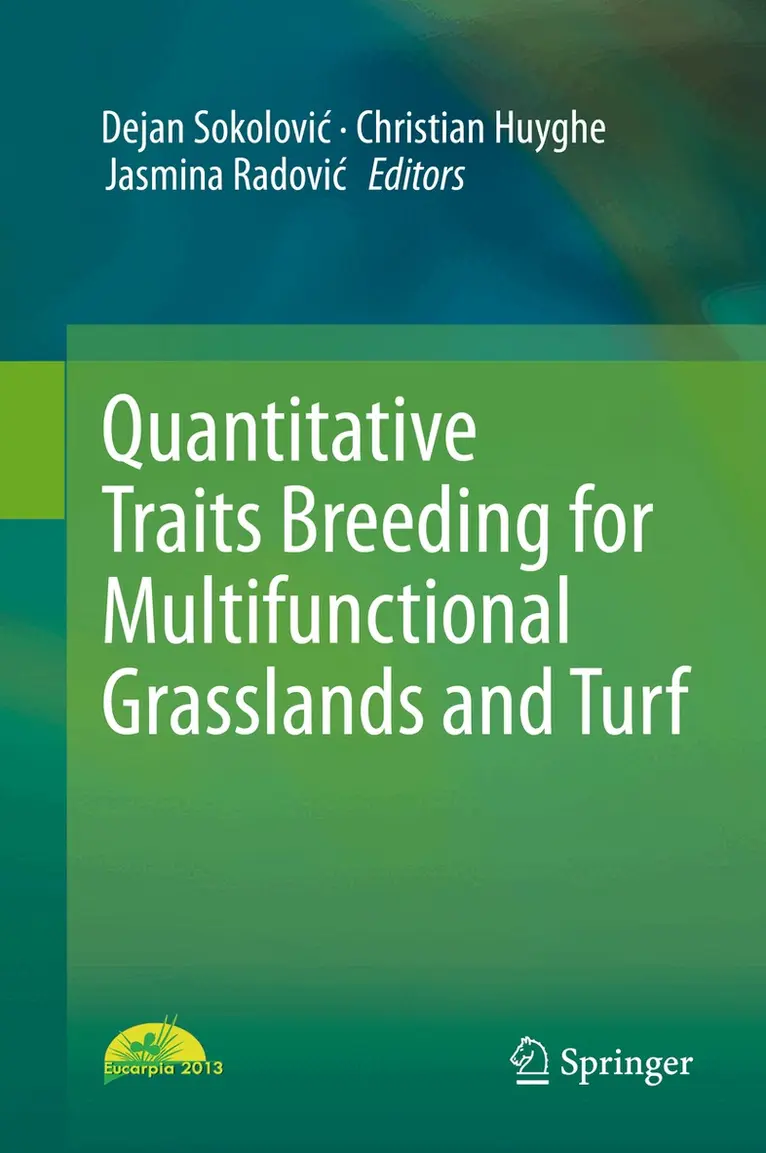 Dejan Sokolović · Christian Huyghe
Jasmina Radović Editors

Quantitative Traits Breeding for Multifunctional Grasslands and Turf

Eucarpia 2013

Springer